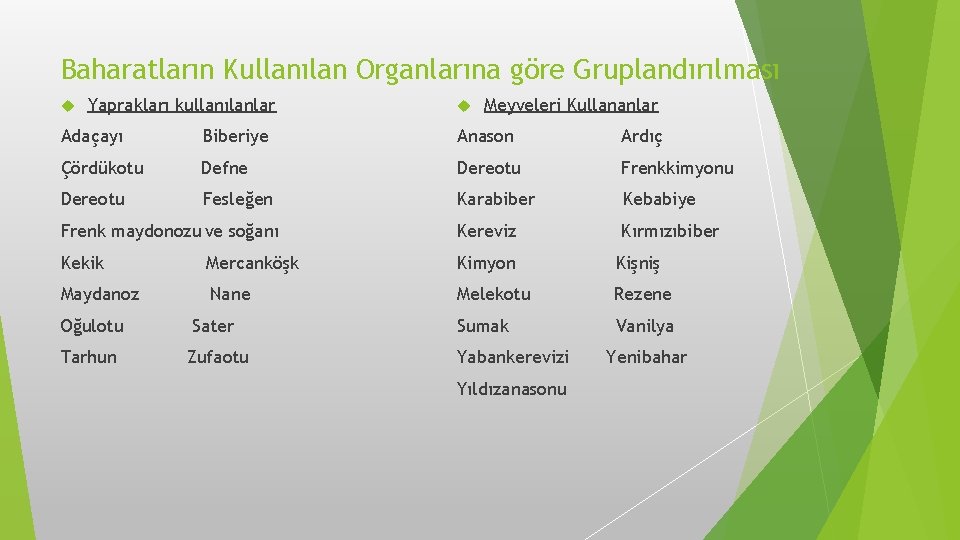 Baharatların Kullanılan Organlarına göre Gruplandırılması

Yaprakları kullanılanlar

Adaçayı Biberiye
Çördükotu Defne
Dereotu Fesleğen
Frenk maydonozu ve soğanı
Kekik Mercanköşk
Maydanoz Nane
Oğulotu Sater
Tarhun Zufaotu

Meyveleri Kullananlar

Anason Ardıç
Dereotu Frenkkimyonu
Karabiber Kebabiye
Kereviz Kırmızıbiber
Kimyon Kişniş
Melekotu Rezene
Sumak Vanilya
Yabankerevizi Yenibahar
Yıldızanasonu